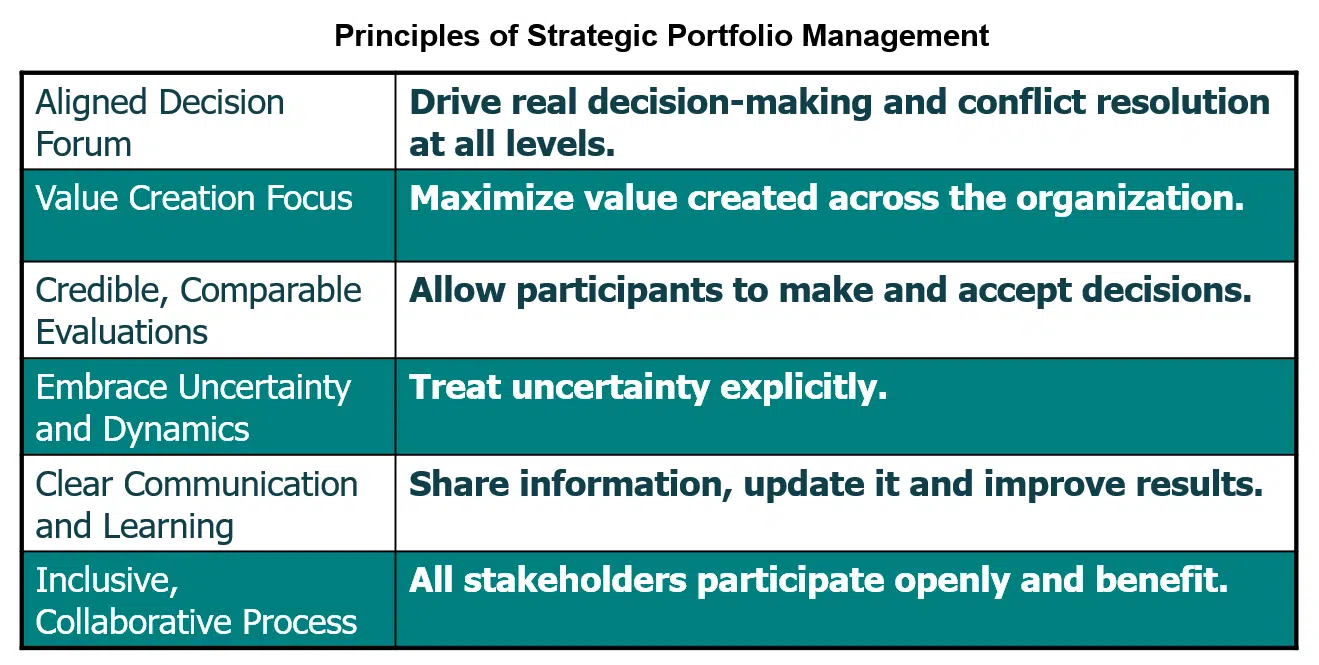 Principles of Strategic Portfolio Management

| | |
|---|---|
| Aligned Decision Forum | Drive real decision-making and conflict resolution at all levels. |
| Value Creation Focus | Maximize value created across the organization. |
| Credible, Comparable Evaluations | Allow participants to make and accept decisions. |
| Embrace Uncertainty and Dynamics | Treat uncertainty explicitly. |
| Clear Communication and Learning | Share information, update it and improve results. |
| Inclusive, Collaborative Process | All stakeholders participate openly and benefit. |